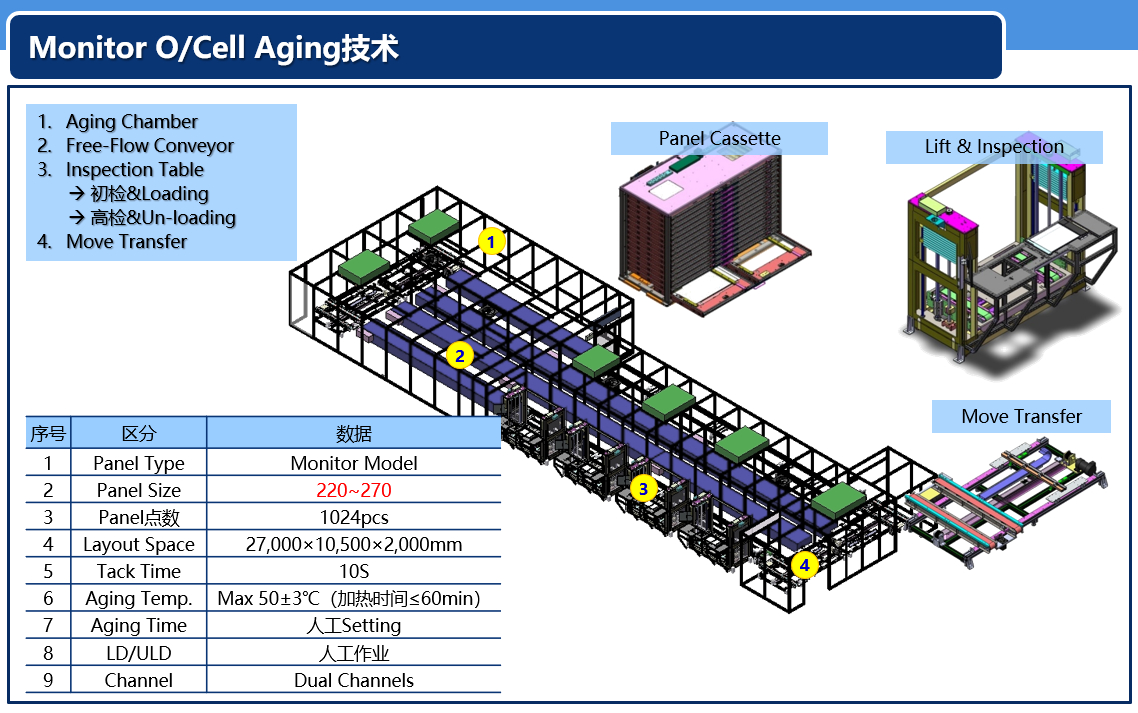 Monitor O/Cell Aging技术

1. Aging Chamber
2. Free-Flow Conveyor
3. Inspection Table
→ 初检&Loading
→ 高检&Un-loading
4. Move Transfer

Panel Cassette

Lift & Inspection

Move Transfer

1
2
3
4

| 序号 | 区分 | 数据 |
|---|---|---|
| 1 | Panel Type | Monitor Model |
| 2 | Panel Size | 220~270 |
| 3 | Panel点数 | 1024pcs |
| 4 | Layout Space | 27,000×10,500×2,000mm |
| 5 | Tack Time | 10S |
| 6 | Aging Temp. | Max 50±3℃（加热时间≤60min） |
| 7 | Aging Time | 人工Setting |
| 8 | LD/ULD | 人工作业 |
| 9 | Channel | Dual Channels |